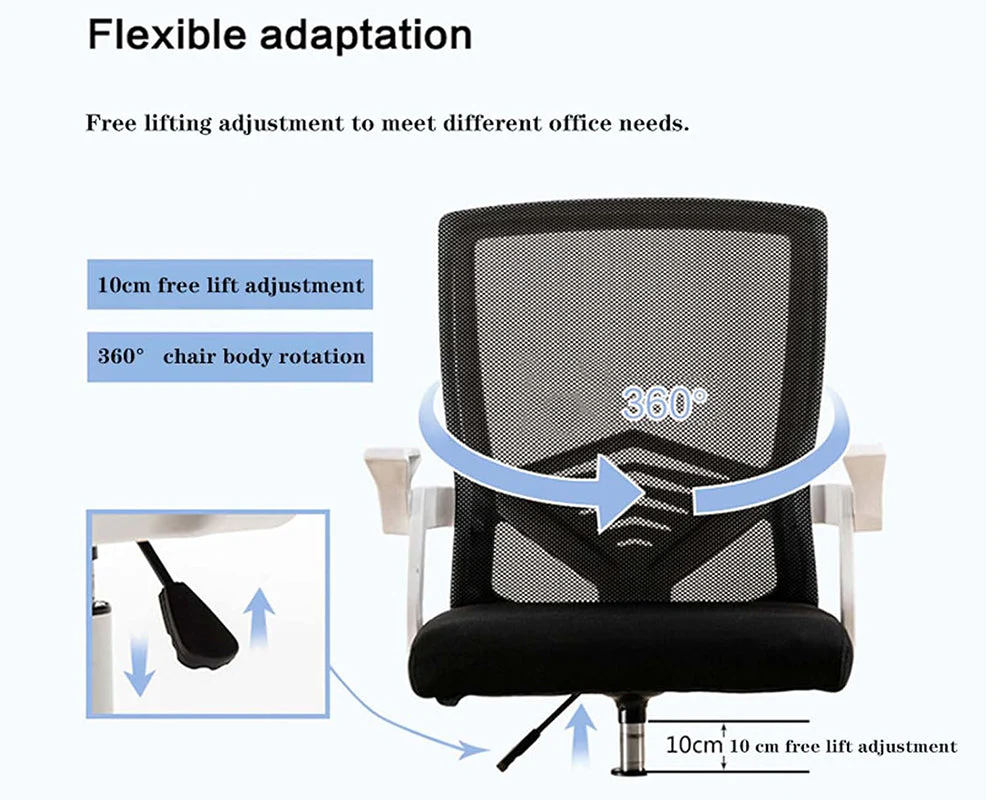 Flexible adaptation

Free lifting adjustment to meet different office needs.

10cm free lift adjustment

360° chair body rotation

360°

10cm 10 cm free lift adjustment